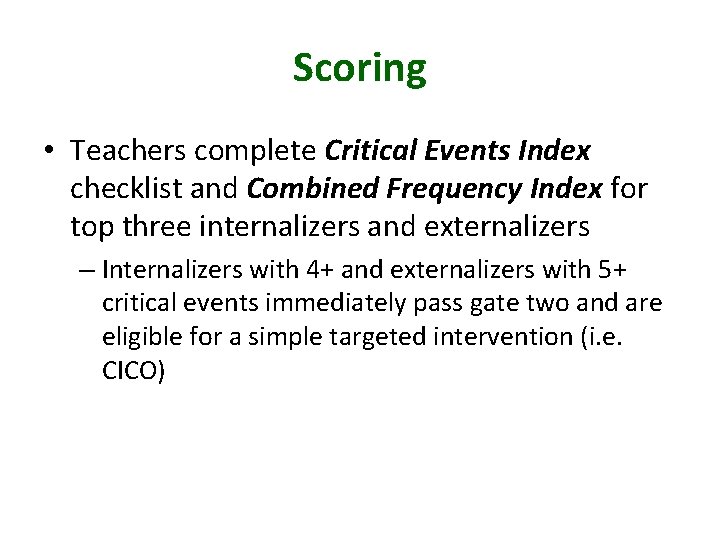 Scoring

• Teachers complete Critical Events Index checklist and Combined Frequency Index for top three internalizers and externalizers

– Internalizers with 4+ and externalizers with 5+ critical events immediately pass gate two and are eligible for a simple targeted intervention (i.e. CICO)